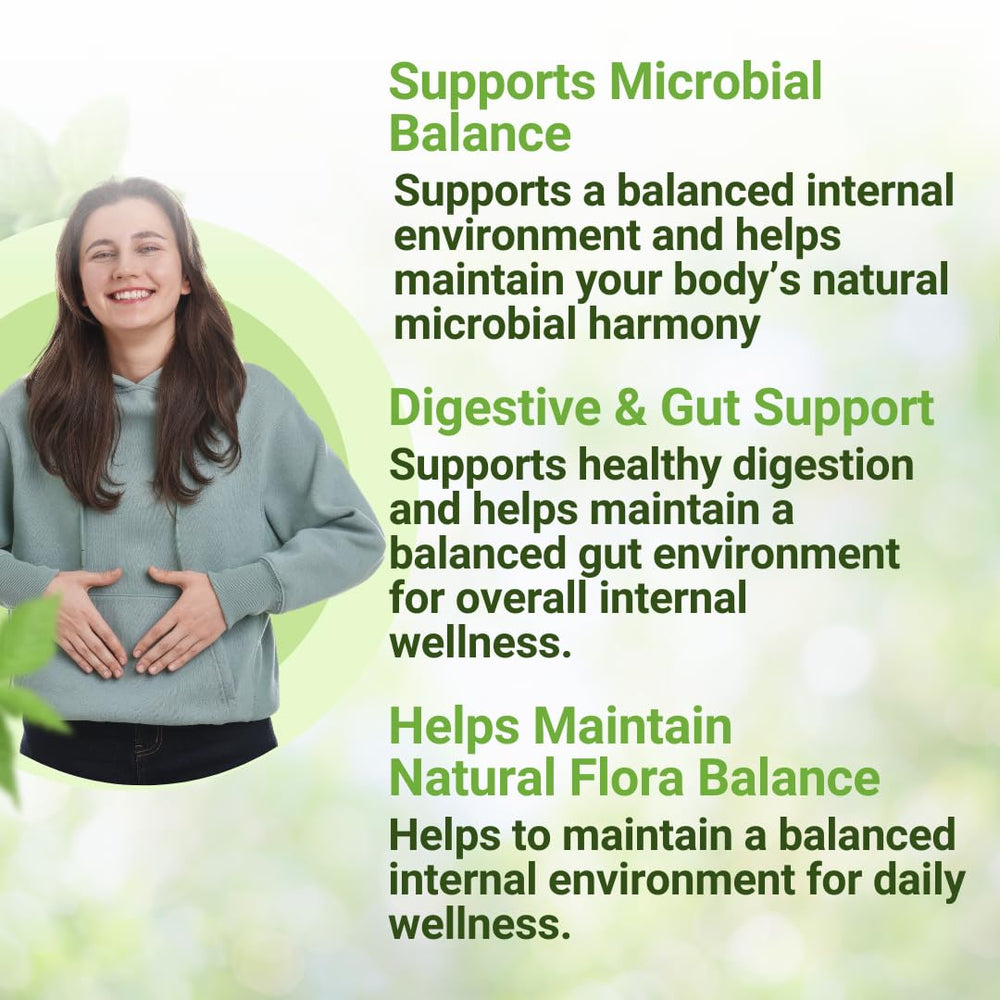 Supports Microbial Balance

Supports a balanced internal environment and helps maintain your body’s natural microbial harmony

Digestive & Gut Support

Supports healthy digestion and helps maintain a balanced gut environment for overall internal wellness.

Helps Maintain Natural Flora Balance

Helps to maintain a balanced internal environment for daily wellness.